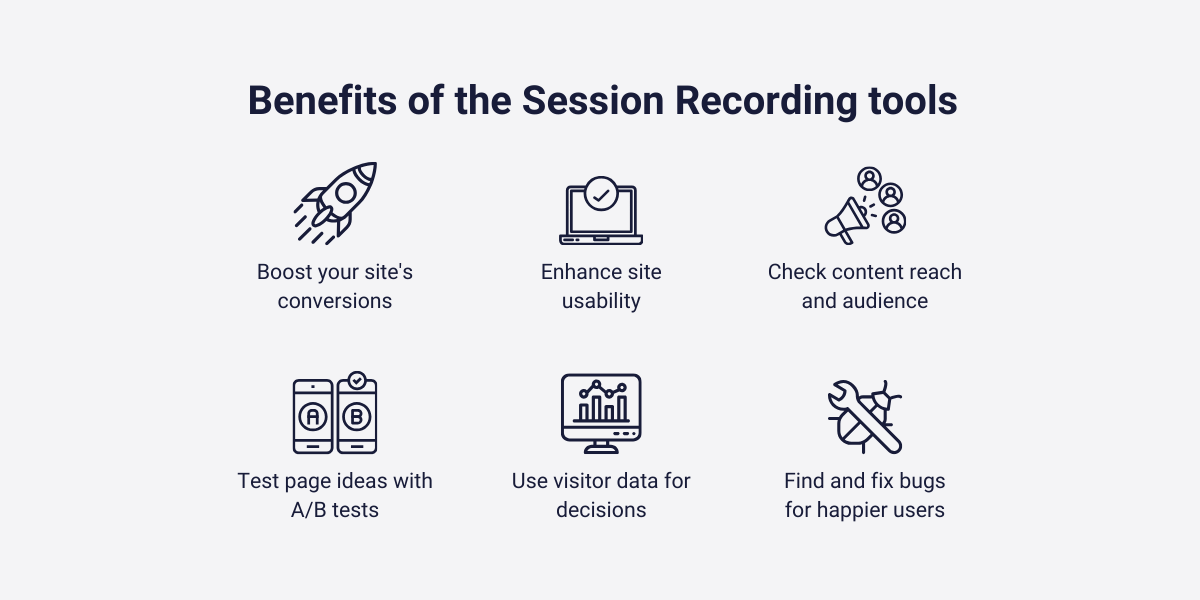 Benefits of the Session Recording tools

Boost your site's conversions

Enhance site usability

Check content reach and audience

A

B

Test page ideas with A/B tests

Use visitor data for decisions

Find and fix bugs for happier users